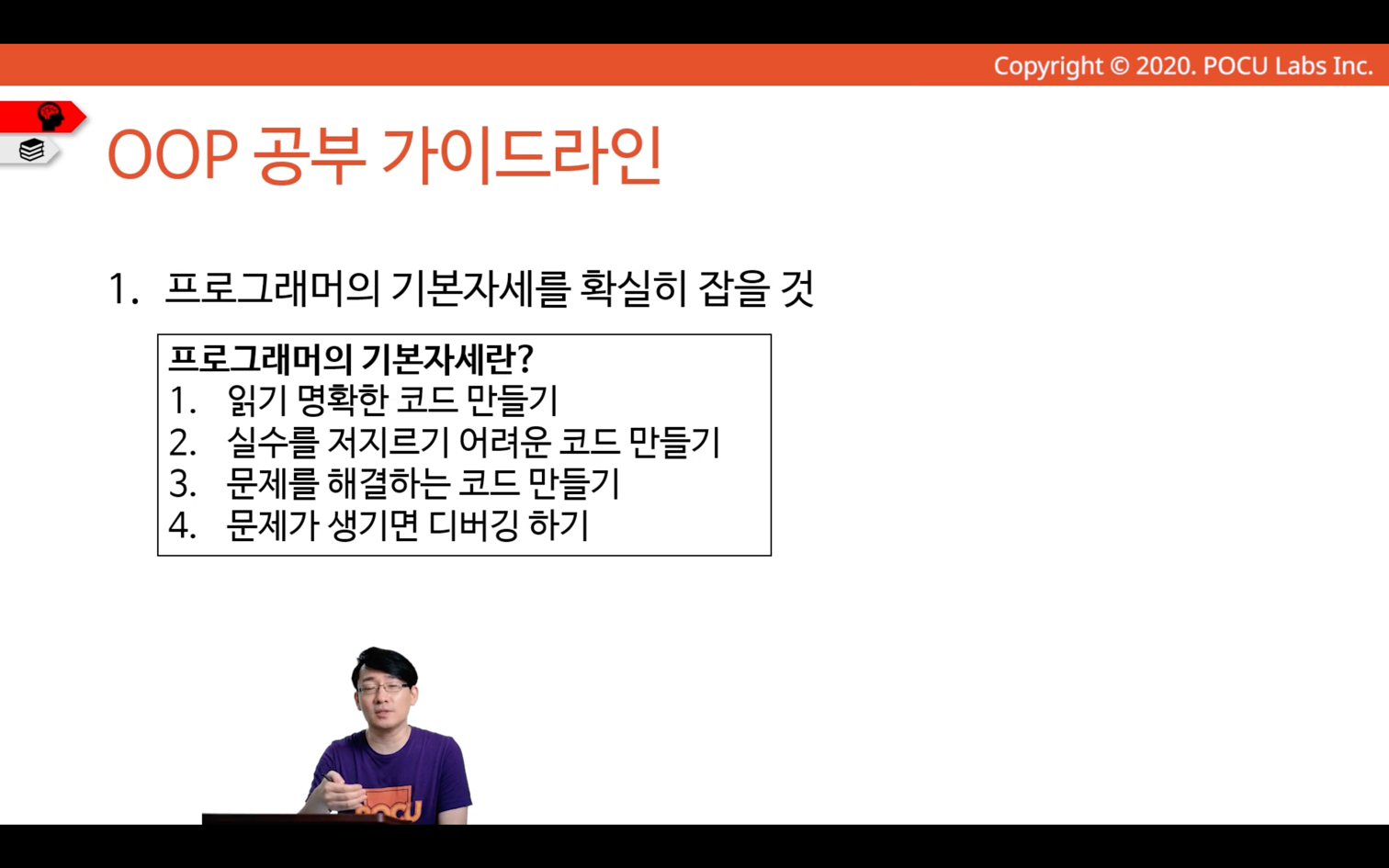 Copyright © 2020. POCU Labs Inc.

OOP 공부 가이드라인

1. 프로그래머의 기본자세를 확실히 잡을 것

프로그래머의 기본자세란?
1. 읽기 명확한 코드 만들기
2. 실수를 저지르기 어려운 코드 만들기
3. 문제를 해결하는 코드 만들기
4. 문제가 생기면 디버깅 하기

POCU